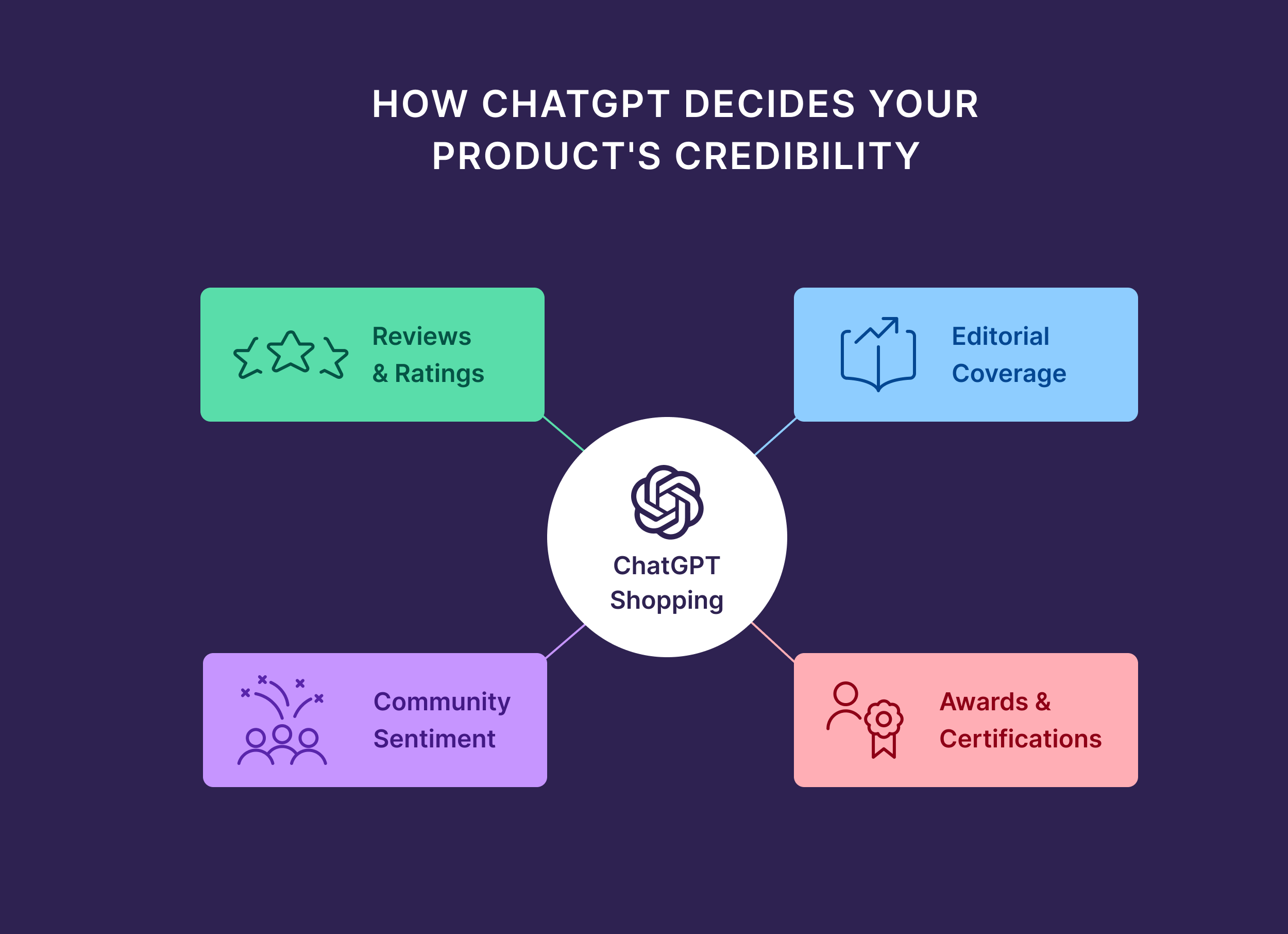 HOW CHATGPT DECIDES YOUR PRODUCT'S CREDIBILITY

Reviews & Ratings

Editorial Coverage

ChatGPT Shopping

Community Sentiment

Awards & Certifications